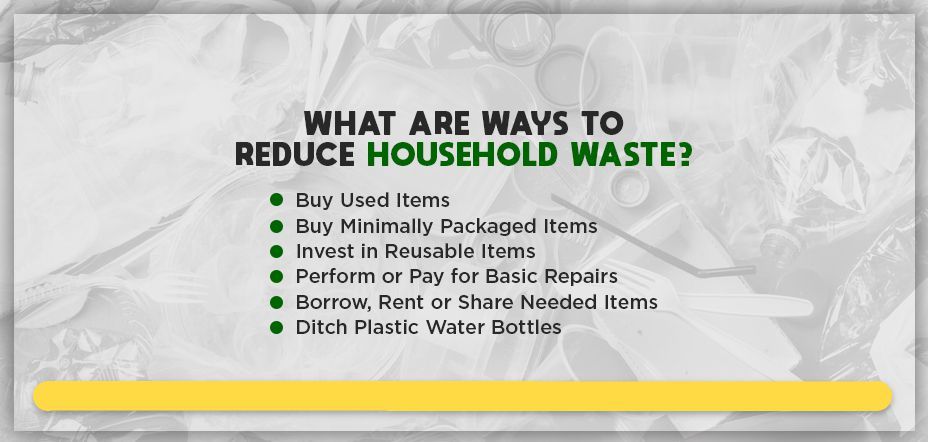 WHAT ARE WAYS TO REDUCE HOUSEHOLD WASTE?

- Buy Used Items
- Buy Minimally Packaged Items
- Invest in Reusable Items
- Perform or Pay for Basic Repairs
- Borrow, Rent or Share Needed Items
- Ditch Plastic Water Bottles